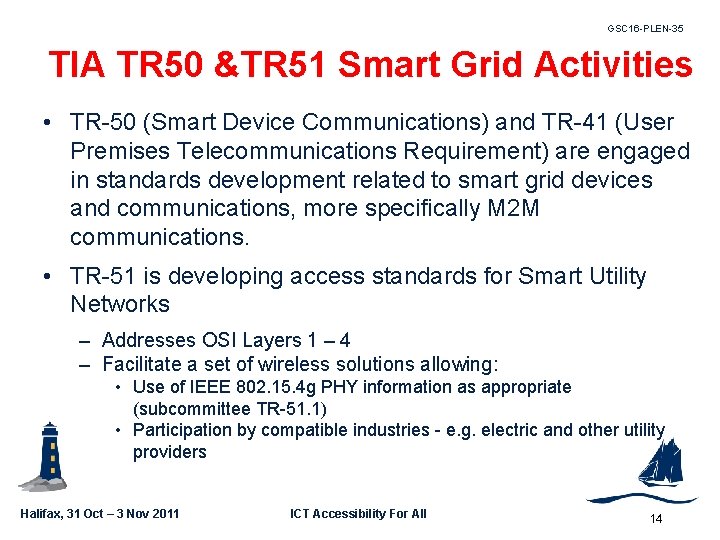 GSC16-PLEN-35

TIA TR50 &TR51 Smart Grid Activities

• TR-50 (Smart Device Communications) and TR-41 (User Premises Telecommunications Requirement) are engaged in standards development related to smart grid devices and communications, more specifically M2M communications.

• TR-51 is developing access standards for Smart Utility Networks
– Addresses OSI Layers 1 – 4
– Facilitate a set of wireless solutions allowing:
• Use of IEEE 802.15.4g PHY information as appropriate (subcommittee TR-51.1)
• Participation by compatible industries - e.g. electric and other utility providers

Halifax, 31 Oct – 3 Nov 2011

ICT Accessibility For All

14